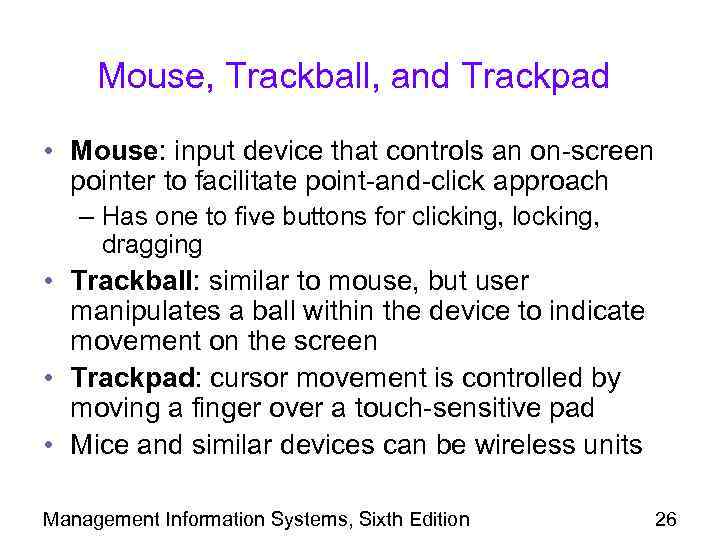 Mouse, Trackball, and Trackpad

• Mouse: input device that controls an on-screen pointer to facilitate point-and-click approach
 – Has one to five buttons for clicking, locking, dragging
• Trackball: similar to mouse, but user manipulates a ball within the device to indicate movement on the screen
• Trackpad: cursor movement is controlled by moving a finger over a touch-sensitive pad
• Mice and similar devices can be wireless units

Management Information Systems, Sixth Edition 26